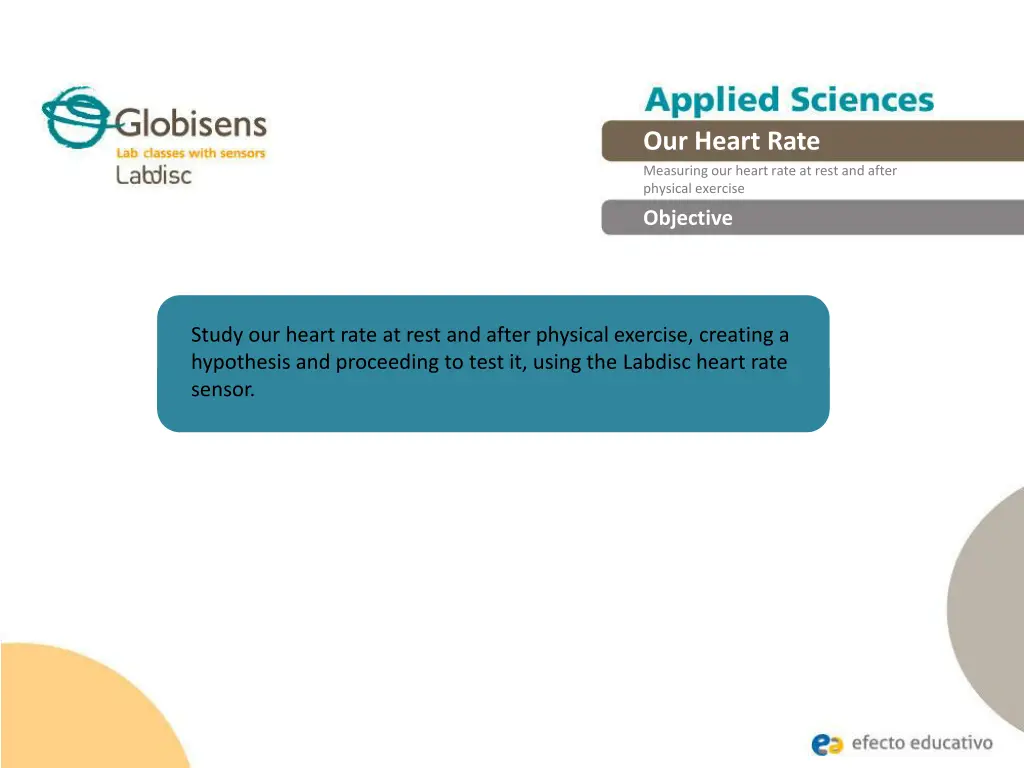 Globisens
Lab classes with sensors
Labdisc

Applied Sciences

Our Heart Rate

Measuring our heart rate at rest and after physical exercise

Objective

Study our heart rate at rest and after physical exercise, creating a hypothesis and proceeding to test it, using the Labdisc heart rate sensor.

efecto educativo